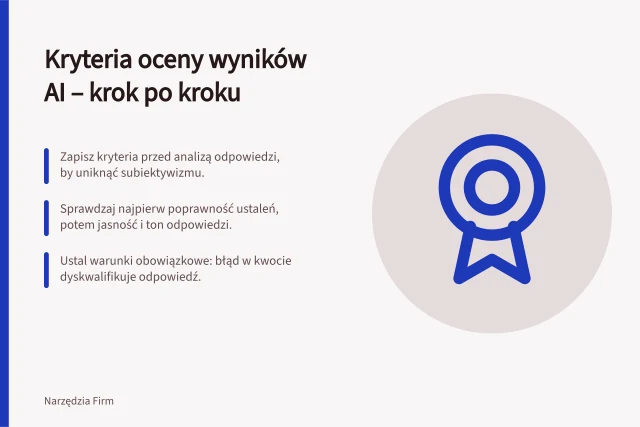 Kryteria oceny wyników AI – krok po kroku

Zapisz kryteria przed analizą odpowiedzi, by uniknąć subiektywizmu.

Sprawdzaj najpierw poprawność ustaleń, potem jasność i ton odpowiedzi.

Ustal warunki obowiązkowe: błąd w kwocie dyskwalifikuje odpowiedź.

Narzędzia Firm